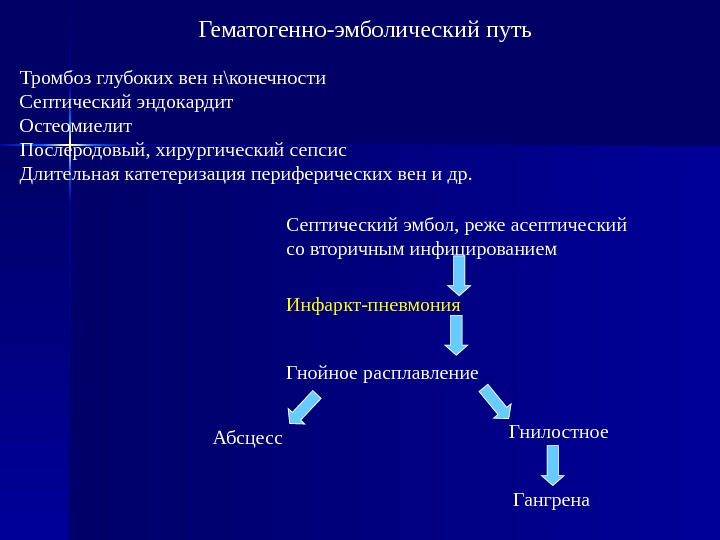 Гематогенно-эмболический путь

Тромбоз глубоких вен н\конечности
Септический эндокардит
Остеомиелит
Послеродовый, хирургический сепсис
Длительная катетеризация периферических вен и др.

Септический эмбол, реже асептический со вторичным инфицированием

Инфаркт-пневмония

Гнойное расплавление

Абсцесс

Гнилостное

Гангрена